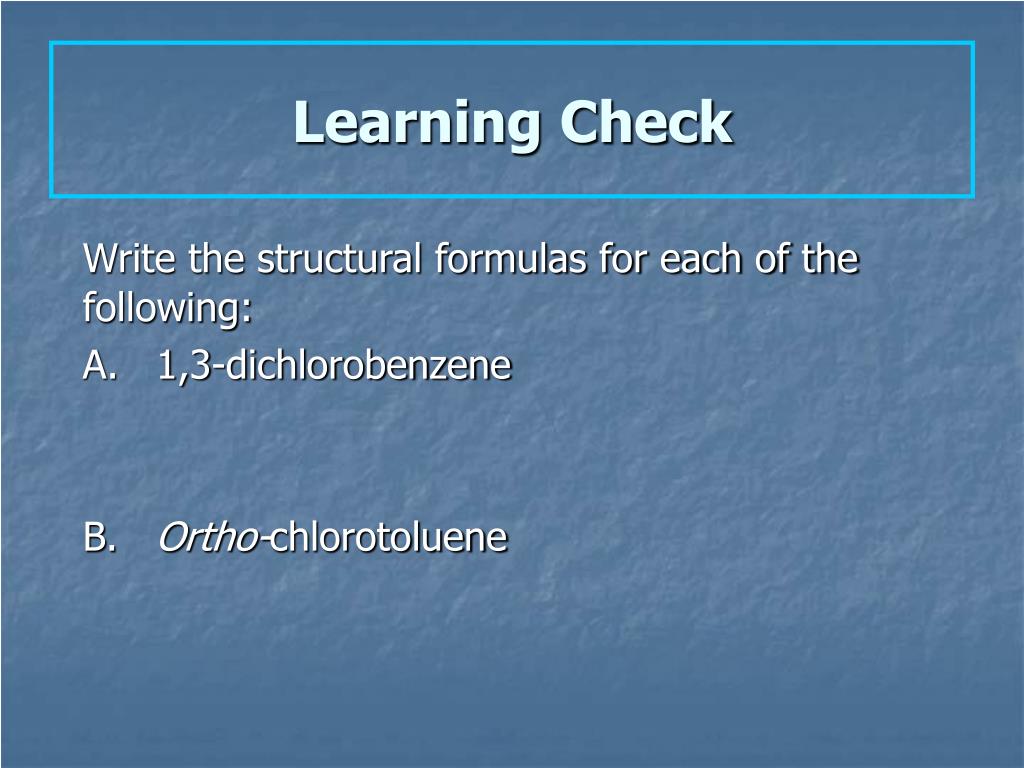 Learning Check

Write the structural formulas for each of the following:

A. 1,3-dichlorobenzene

B. Ortho-chlorotoluene